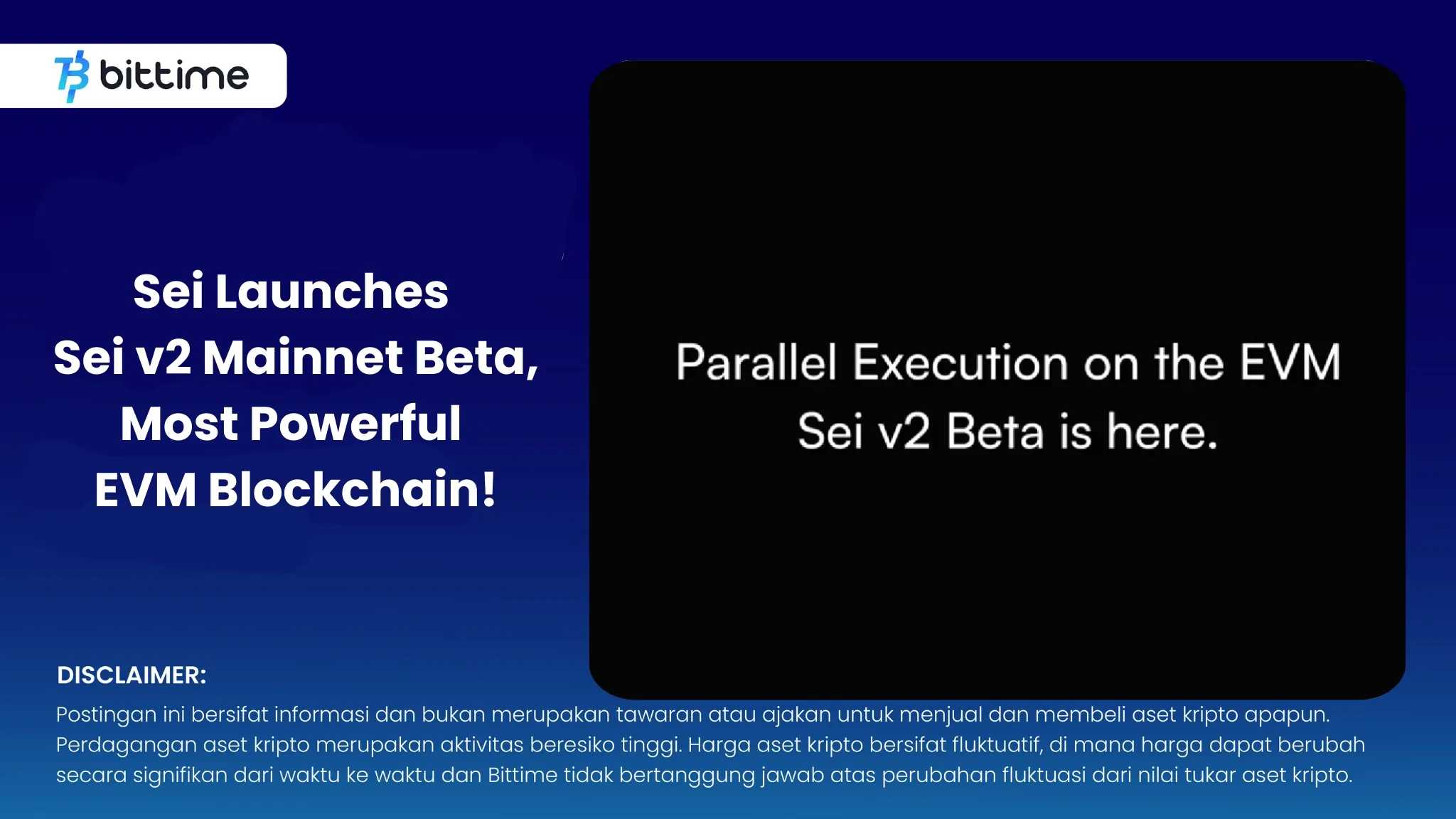 bittime

Sei Launches
Sei v2 Mainnet Beta,
Most Powerful
EVM Blockchain!

Parallel Execution on the EVM
Sei v2 Beta is here.

DISCLAIMER:
Postingan ini bersifat informasi dan bukan merupakan tawaran atau ajakan untuk menjual dan membeli aset kripto apapun. Perdagangan aset kripto merupakan aktivitas beresiko tinggi. Harga aset kripto bersifat fluktuatif, di mana harga dapat berubah secara signifikan dari waktu ke waktu dan Bittime tidak bertanggung jawab atas perubahan fluktuasi dari nilai tukar aset kripto.